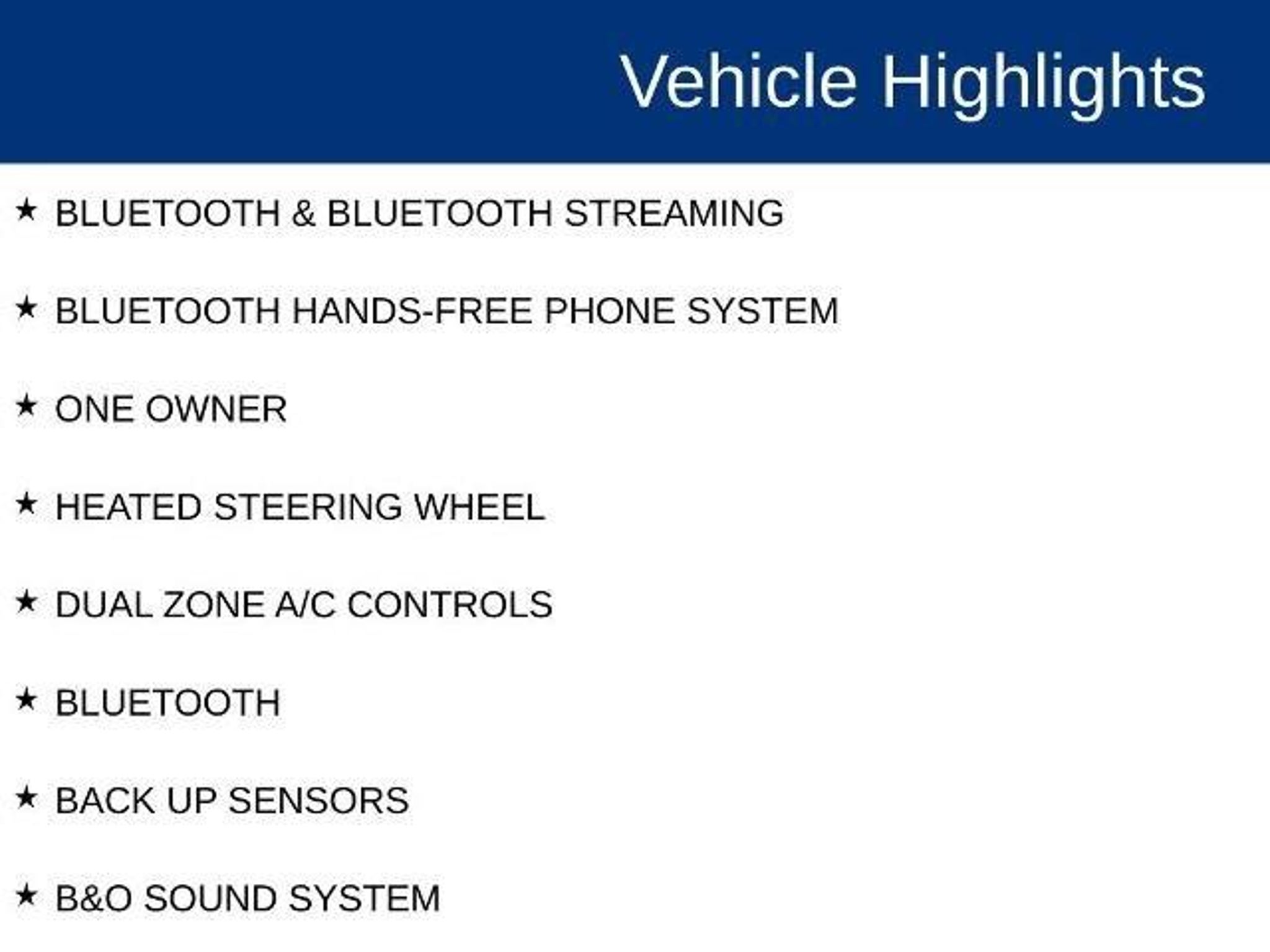 Vehicle Highlights

★ BLUETOOTH & BLUETOOTH STREAMING

★ BLUETOOTH HANDS-FREE PHONE SYSTEM

★ ONE OWNER

★ HEATED STEERING WHEEL

★ DUAL ZONE A/C CONTROLS

★ BLUETOOTH

★ BACK UP SENSORS

★ B&O SOUND SYSTEM